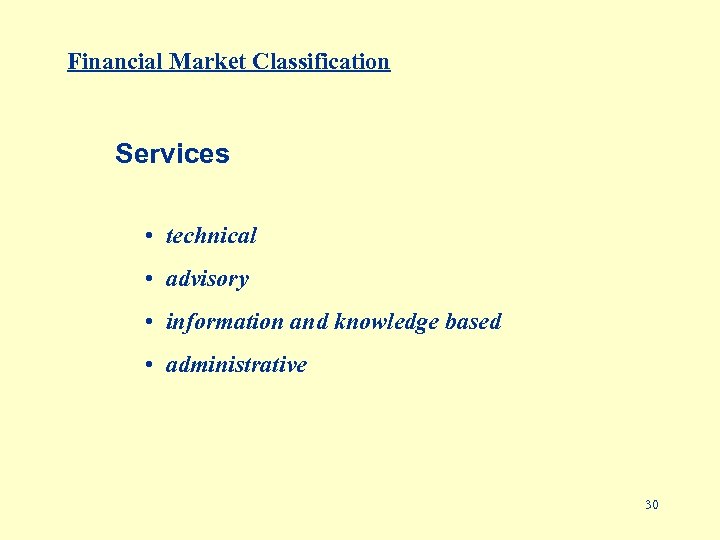 Financial Market Classification

Services

• technical
• advisory
• information and knowledge based
• administrative

30